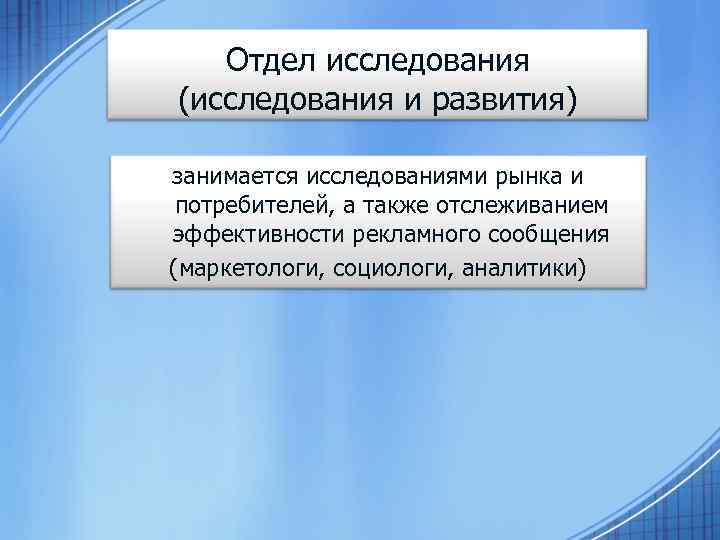 Отдел исследования (исследования и развития)

занимается исследованиями рынка и потребителей, а также отслеживанием эффективности рекламного сообщения (маркетологи, социологи, аналитики)